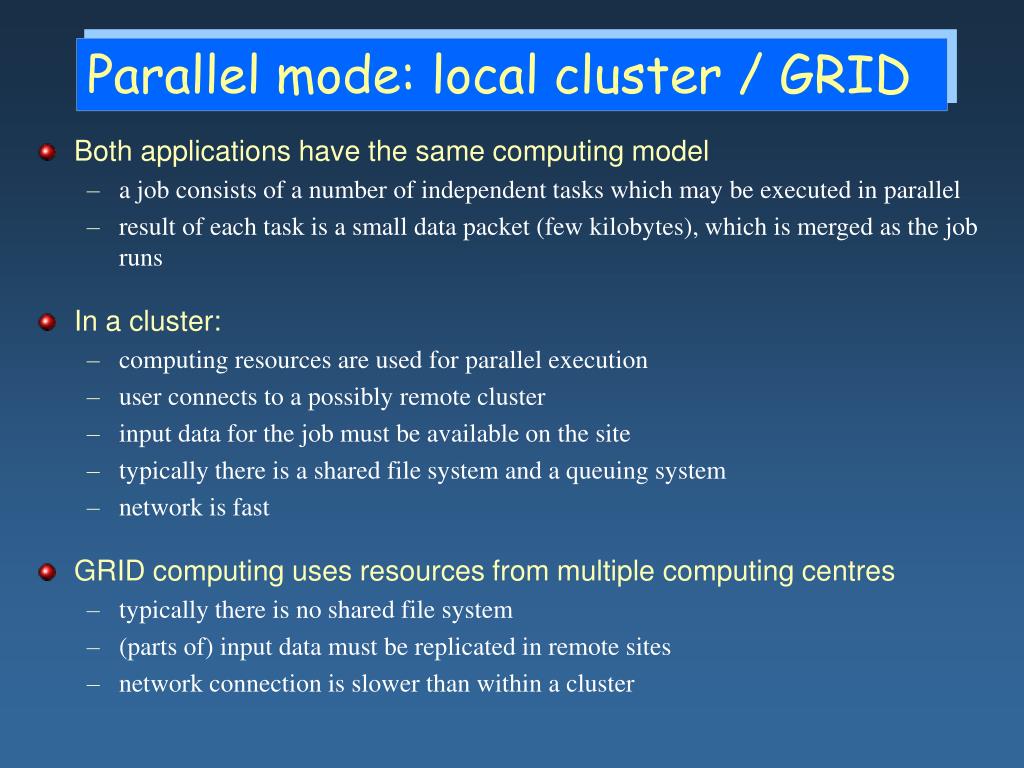 Parallel mode: local cluster / GRID

Both applications have the same computing model
– a job consists of a number of independent tasks which may be executed in parallel
– result of each task is a small data packet (few kilobytes), which is merged as the job runs

In a cluster:
– computing resources are used for parallel execution
– user connects to a possibly remote cluster
– input data for the job must be available on the site
– typically there is a shared file system and a queuing system
– network is fast

GRID computing uses resources from multiple computing centres
– typically there is no shared file system
– (parts of) input data must be replicated in remote sites
– network connection is slower than within a cluster